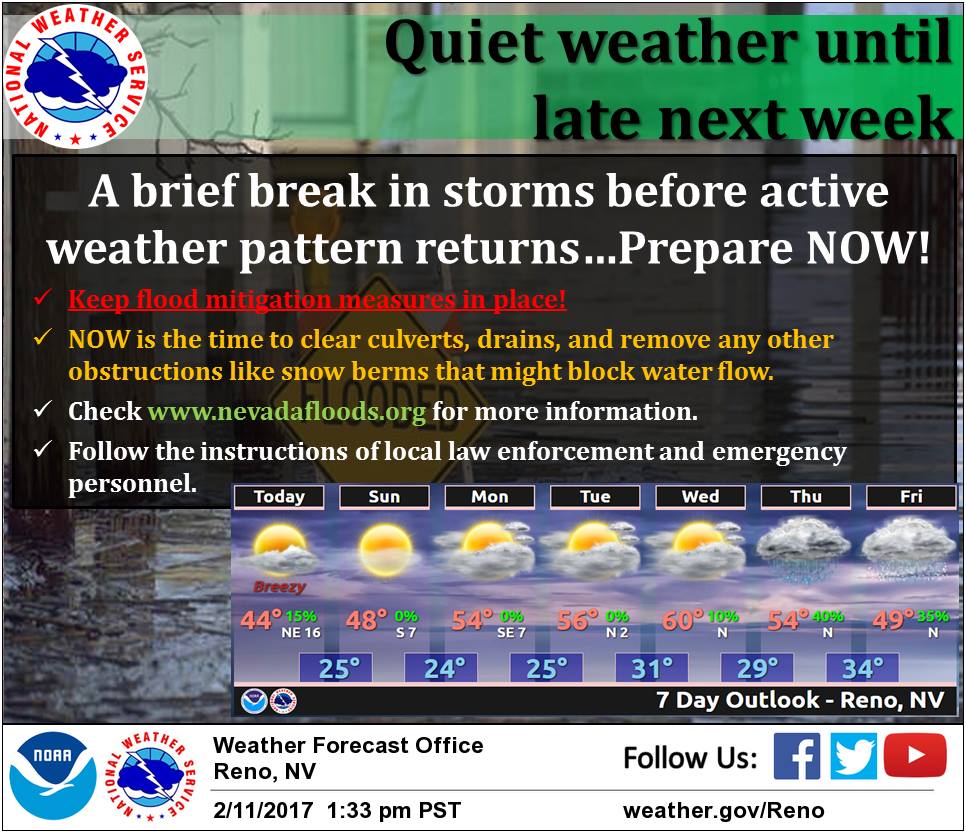 NATIONAL WEATHER SERVICE

Quiet weather until late next week

A brief break in storms before active weather pattern returns…Prepare NOW!

✓ Keep flood mitigation measures in place!
✓ NOW is the time to clear culverts, drains, and remove any other obstructions like snow berms that might block water flow.
✓ Check www.nevadafloods.org for more information.
✓ Follow the instructions of local law enforcement and emergency personnel.

FLOODED

| Today | Sun | Mon | Tue | Wed | Thu | Fri |
|---|---|---|---|---|---|---|
| Breezy | | | | | | |
| 44° 15% NE 16 | 48° 0% S 7 | 54° 0% SE 7 | 56° 0% N 2 | 60° 10% N | 54° 40% N | 49° 35% N |
| 25° | 24° | 25° | 31° | 29° | 34° | |

7 Day Outlook - Reno, NV

NOAA
NATIONAL WEATHER SERVICE

Weather Forecast Office
Reno, NV

2/11/2017 1:33 pm PST

Follow Us:

weather.gov/Reno